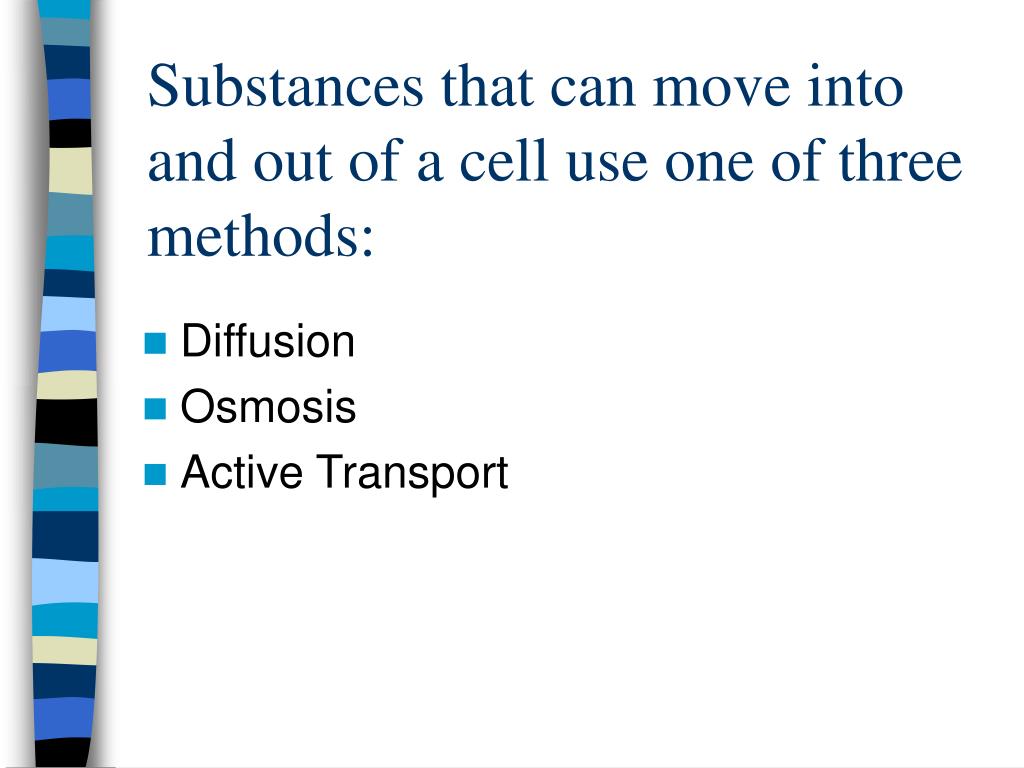 Substances that can move into and out of a cell use one of three methods:

- Diffusion
- Osmosis
- Active Transport